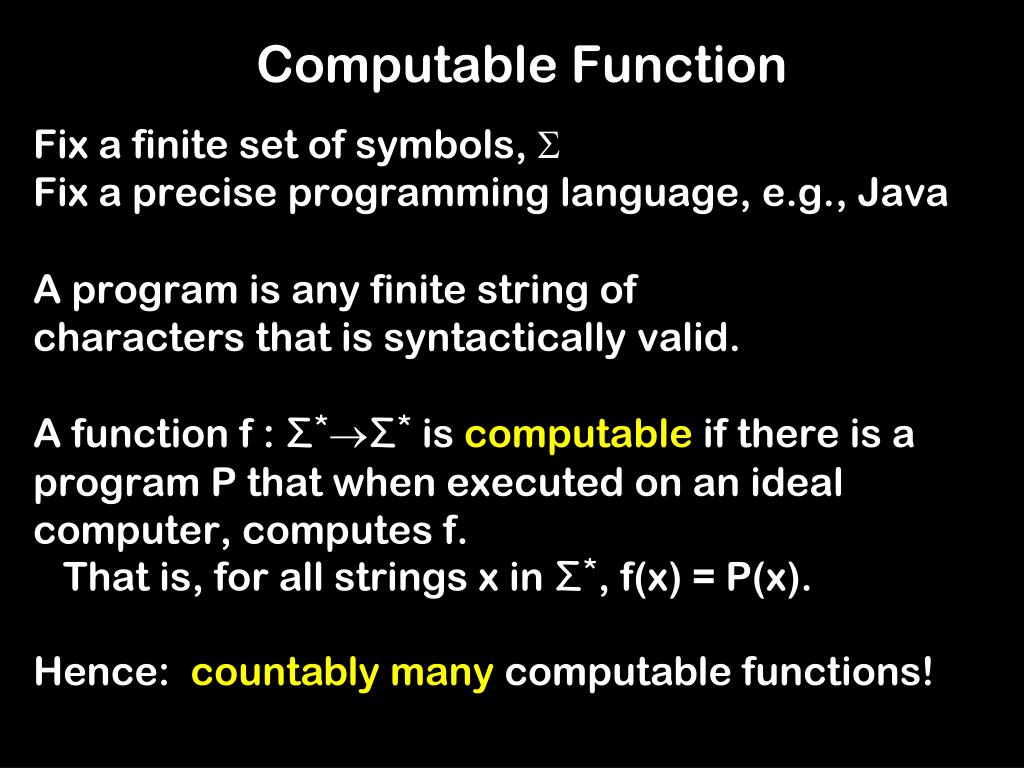 Computable Function

Fix a finite set of symbols, $\Sigma$
Fix a precise programming language, e.g., Java

A program is any finite string of characters that is syntactically valid.

A function f : $\Sigma^* \rightarrow \Sigma^*$ is computable if there is a program P that when executed on an ideal computer, computes f.
That is, for all strings x in $\Sigma^*$, f(x) = P(x).

Hence: countably many computable functions!